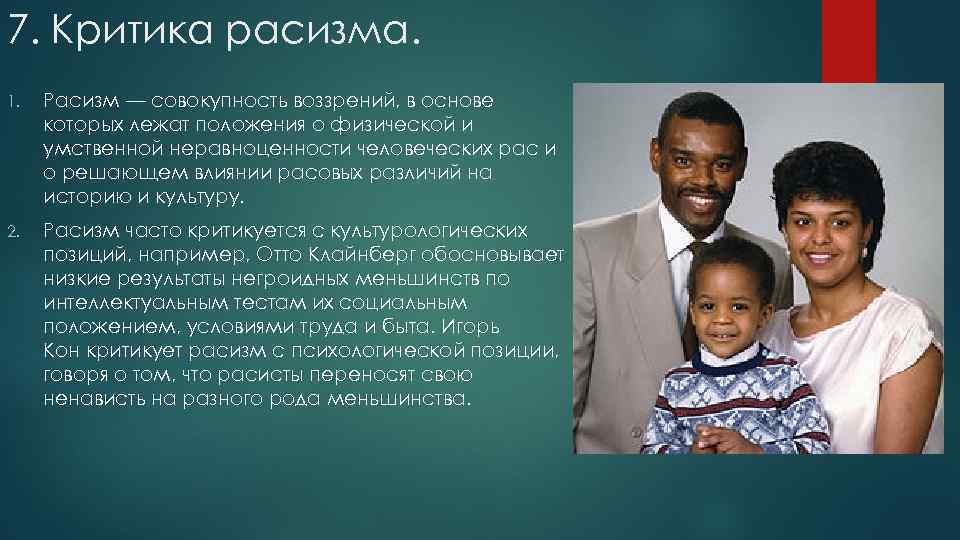 7. Критика расизма.

1. Расизм — совокупность воззрений, в основе которых лежат положения о физической и умственной неравноценности человеческих рас и о решающем влиянии расовых различий на историю и культуру.

2. Расизм часто критикуется с культурологических позиций, например, Отто Клайнберг обосновывает низкие результаты негроидных меньшинств по интеллектуальным тестам их социальным положением, условиями труда и быта. Игорь Кон критикует расизм с психологической позиции, говоря о том, что расисты переносят свою ненависть на разного рода меньшинства.